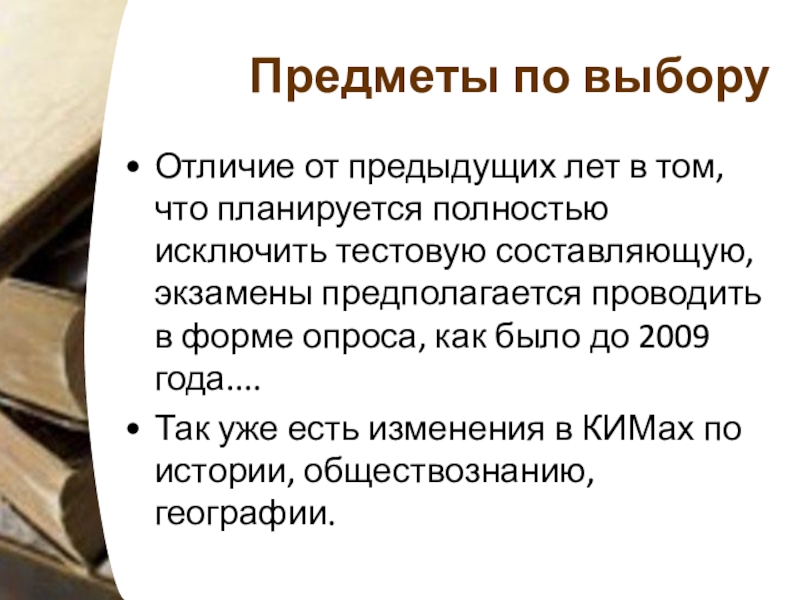 Предметы по выбору

• Отличие от предыдущих лет в том, что планируется полностью исключить тестовую составляющую, экзамены предполагается проводить в форме опроса, как было до 2009 года....

• Так уже есть изменения в КИМах по истории, обществознанию, географии.